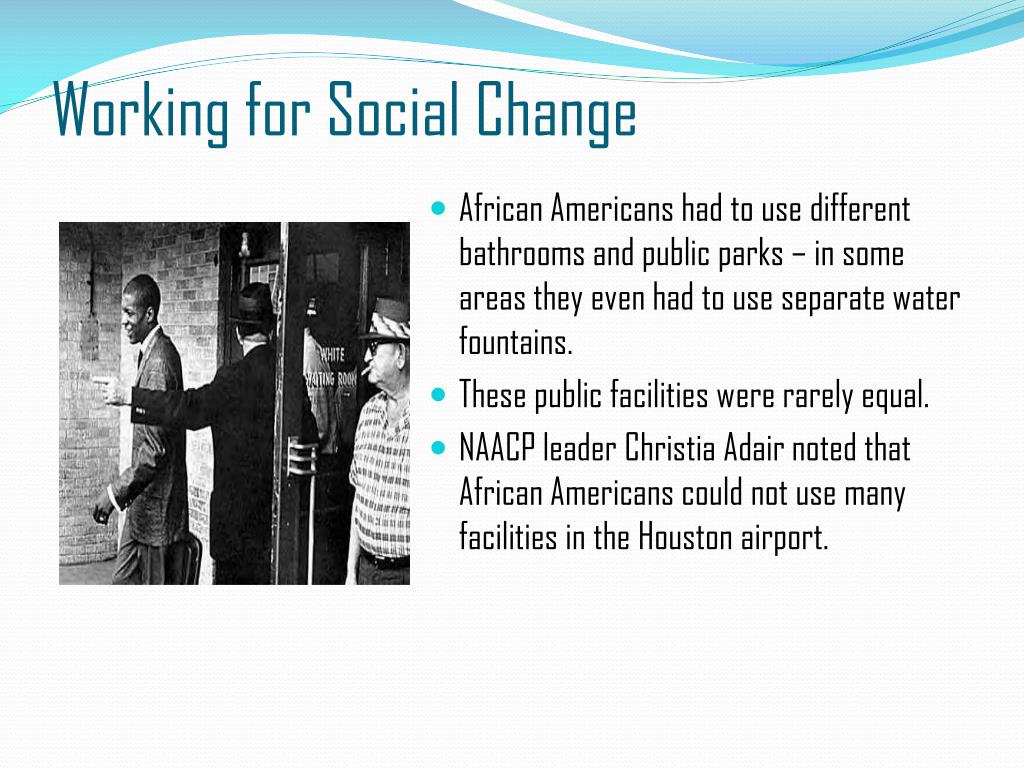 Working for Social Change

WHITE
WAITING ROOM

- African Americans had to use different bathrooms and public parks – in some areas they even had to use separate water fountains.
- These public facilities were rarely equal.
- NAACP leader Christia Adair noted that African Americans could not use many facilities in the Houston airport.